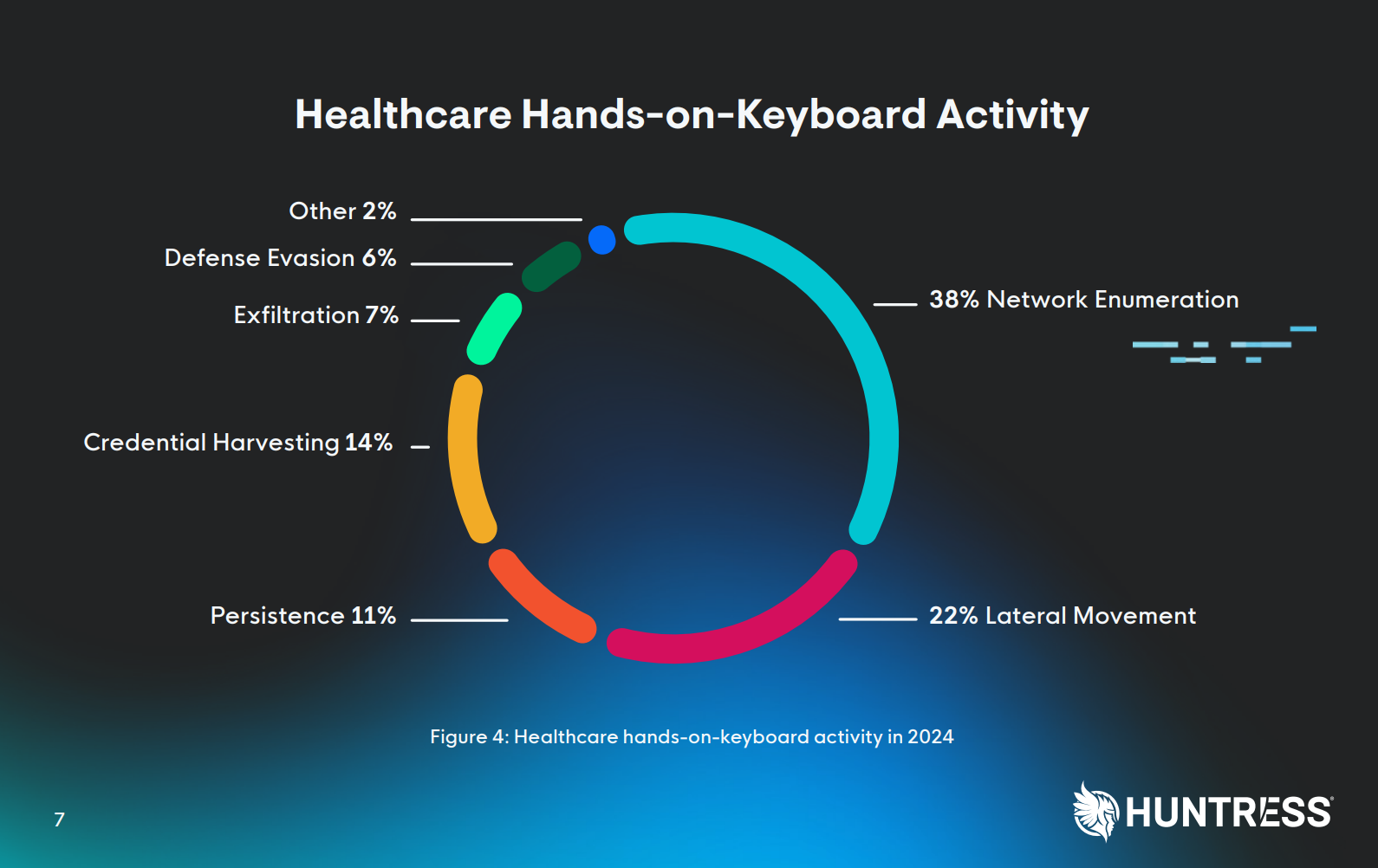 Healthcare Hands-on-Keyboard Activity

Other 2%

Defense Evasion 6%

Exfiltration 7%

Credential Harvesting 14%

Persistence 11%

38% Network Enumeration

22% Lateral Movement

Figure 4: Healthcare hands-on-keyboard activity in 2024

7

HUNTRESS